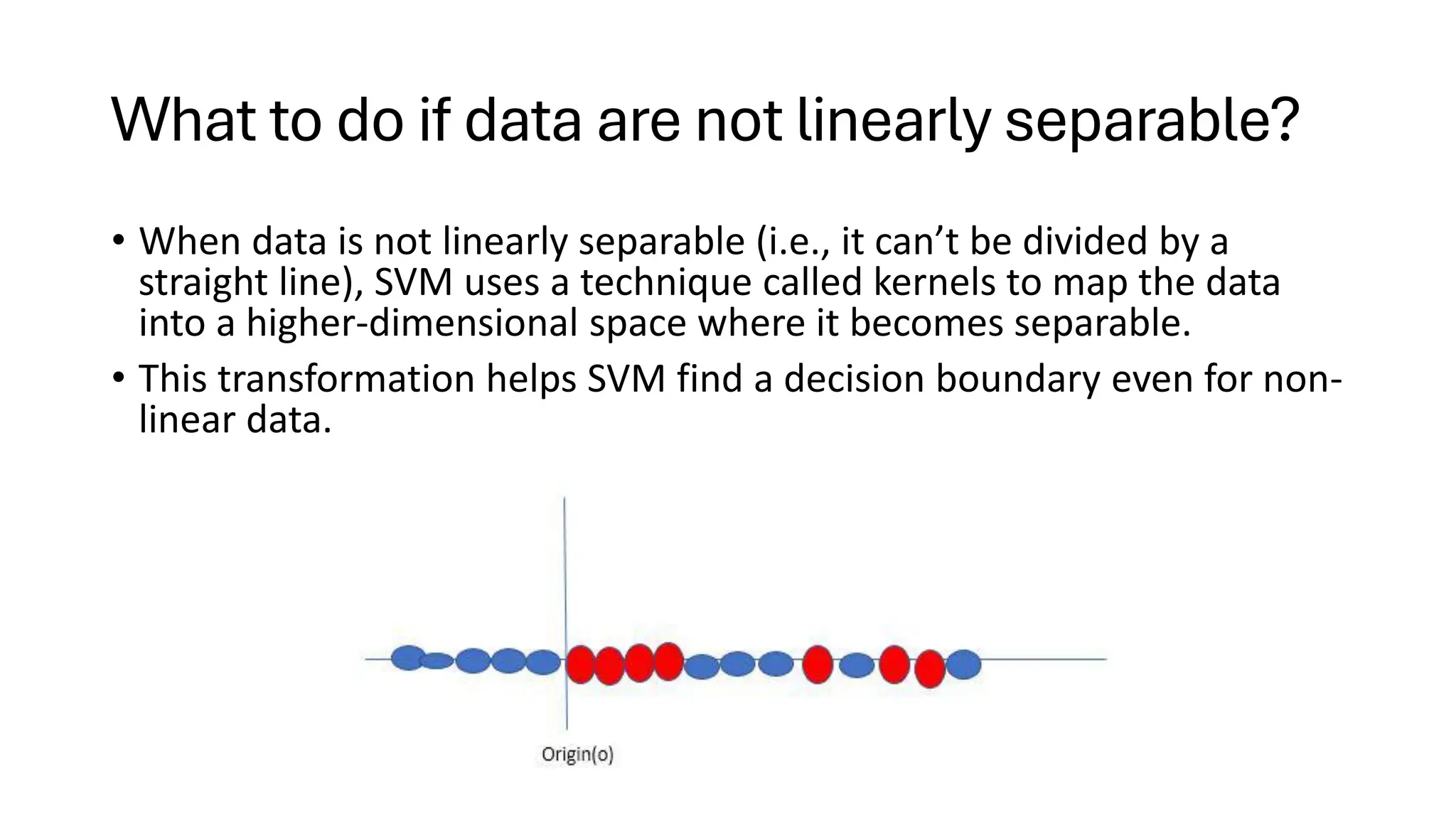 What to do if data are not linearly separable?

• When data is not linearly separable (i.e., it can’t be divided by a straight line), SVM uses a technique called kernels to map the data into a higher-dimensional space where it becomes separable.

• This transformation helps SVM find a decision boundary even for non-linear data.

Origin(o)